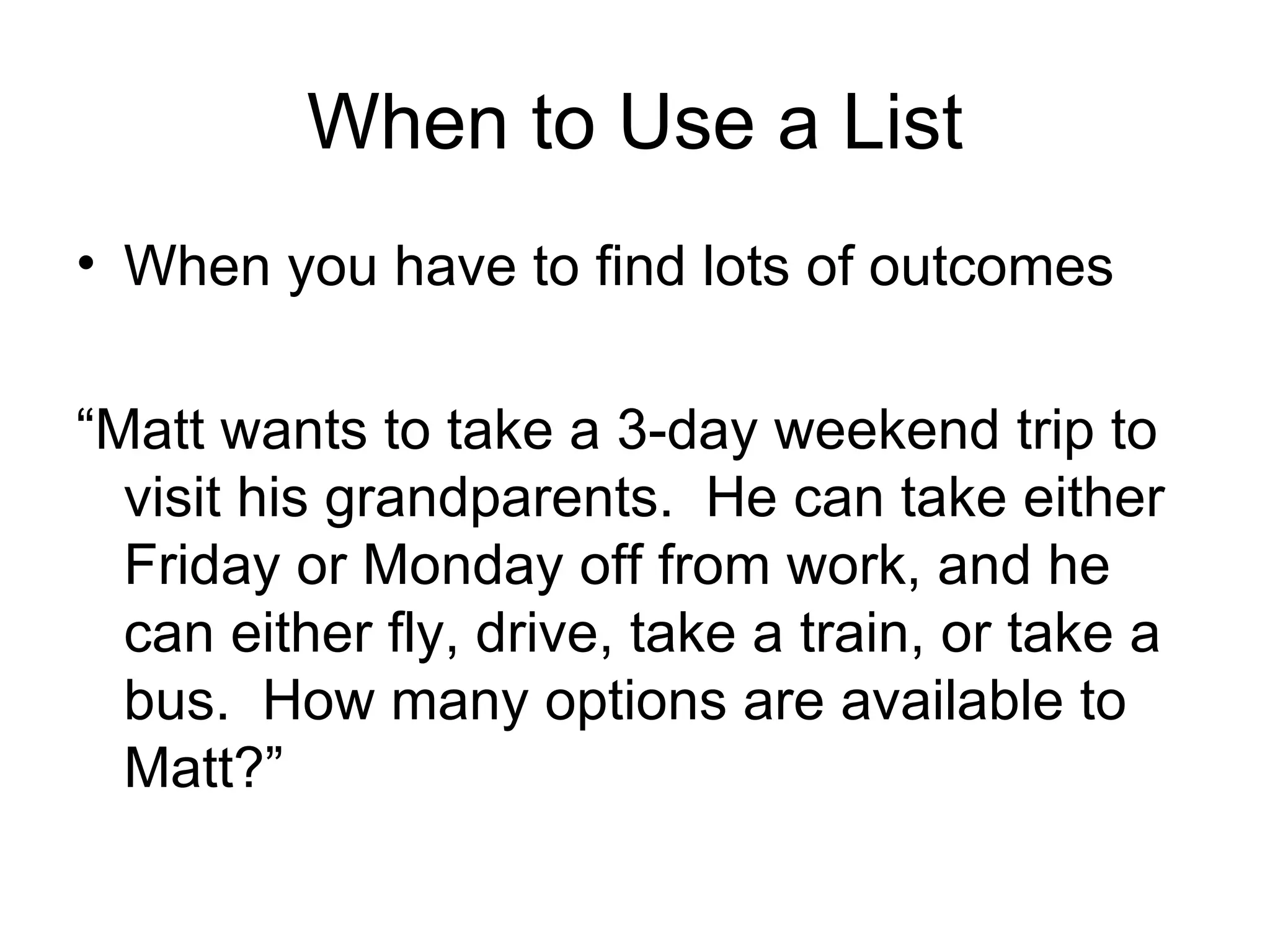 When to Use a List

• When you have to find lots of outcomes

“Matt wants to take a 3-day weekend trip to visit his grandparents.  He can take either Friday or Monday off from work, and he can either fly, drive, take a train, or take a bus.  How many options are available to Matt?”